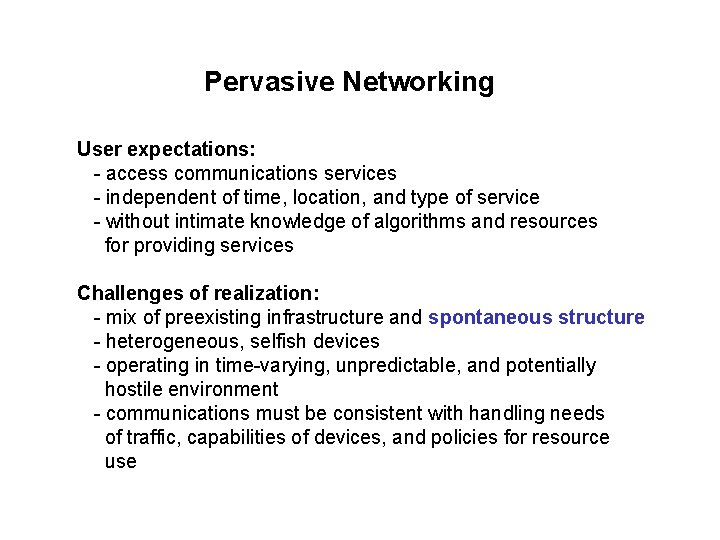 Pervasive Networking

User expectations:
- access communications services
- independent of time, location, and type of service
- without intimate knowledge of algorithms and resources for providing services

Challenges of realization:
- mix of preexisting infrastructure and spontaneous structure
- heterogeneous, selfish devices
- operating in time-varying, unpredictable, and potentially hostile environment
- communications must be consistent with handling needs of traffic, capabilities of devices, and policies for resource use